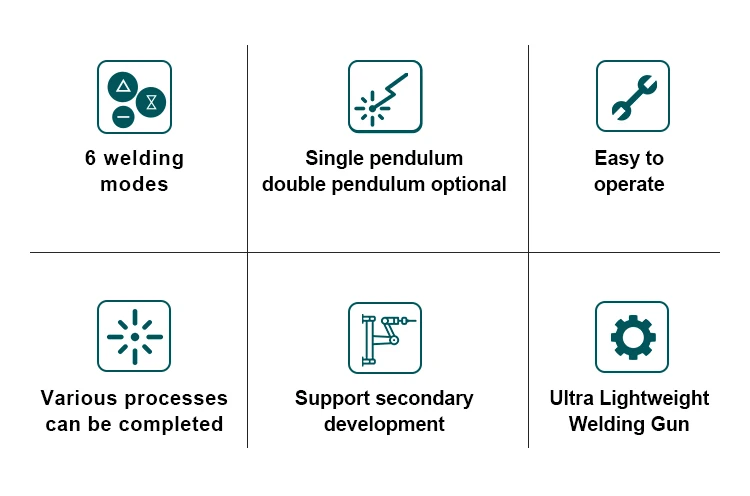 6 welding modes

Single pendulum double pendulum optional

Easy to operate

Various processes can be completed

Support secondary development

Ultra Lightweight Welding Gun